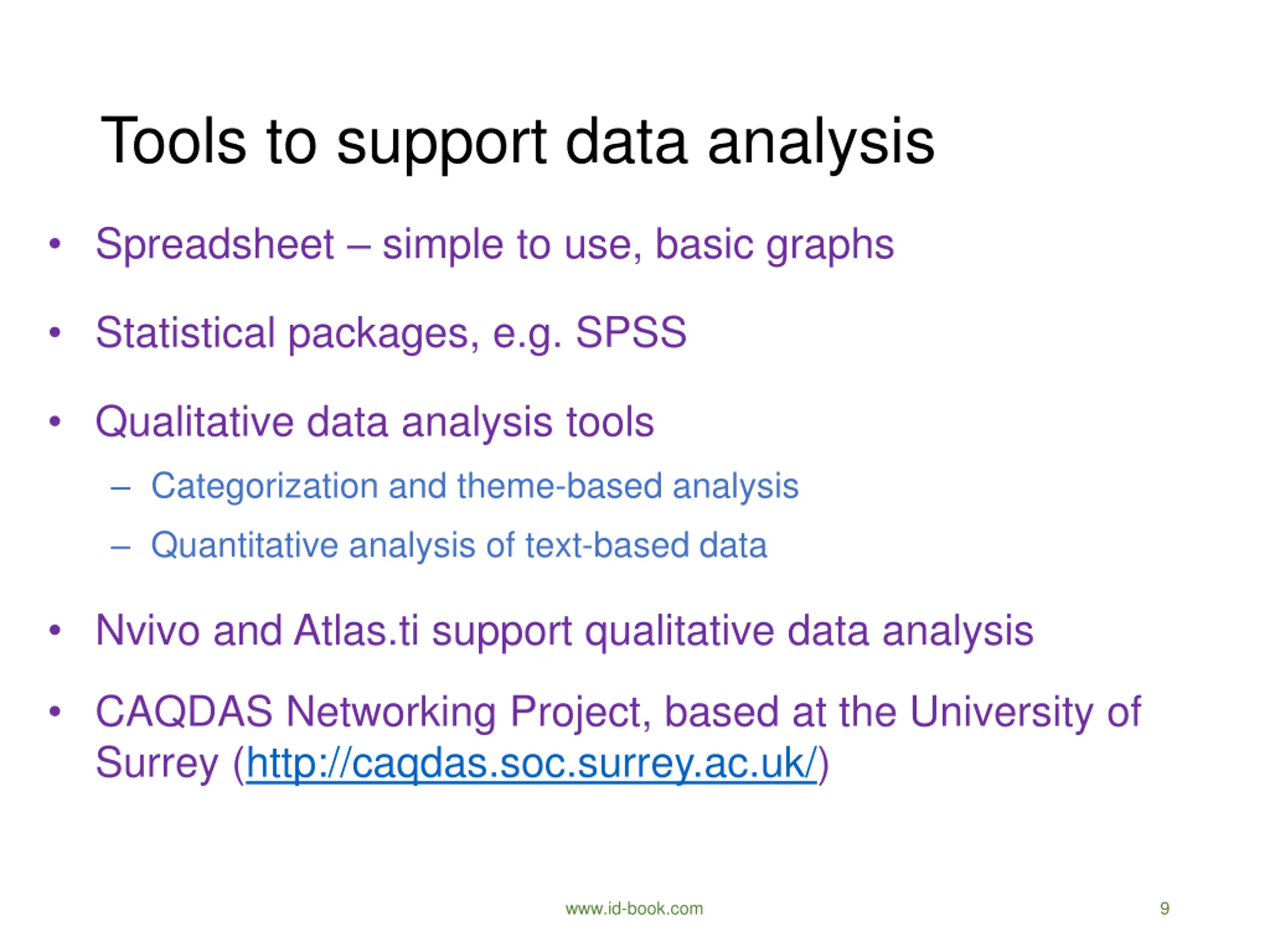 Tools to support data analysis

• Spreadsheet – simple to use, basic graphs

• Statistical packages, e.g. SPSS

• Qualitative data analysis tools
  – Categorization and theme-based analysis
  – Quantitative analysis of text-based data

• Nvivo and Atlas.ti support qualitative data analysis

• CAQDAS Networking Project, based at the University of Surrey (http://caqdas.soc.surrey.ac.uk/)

www.id-book.com

9